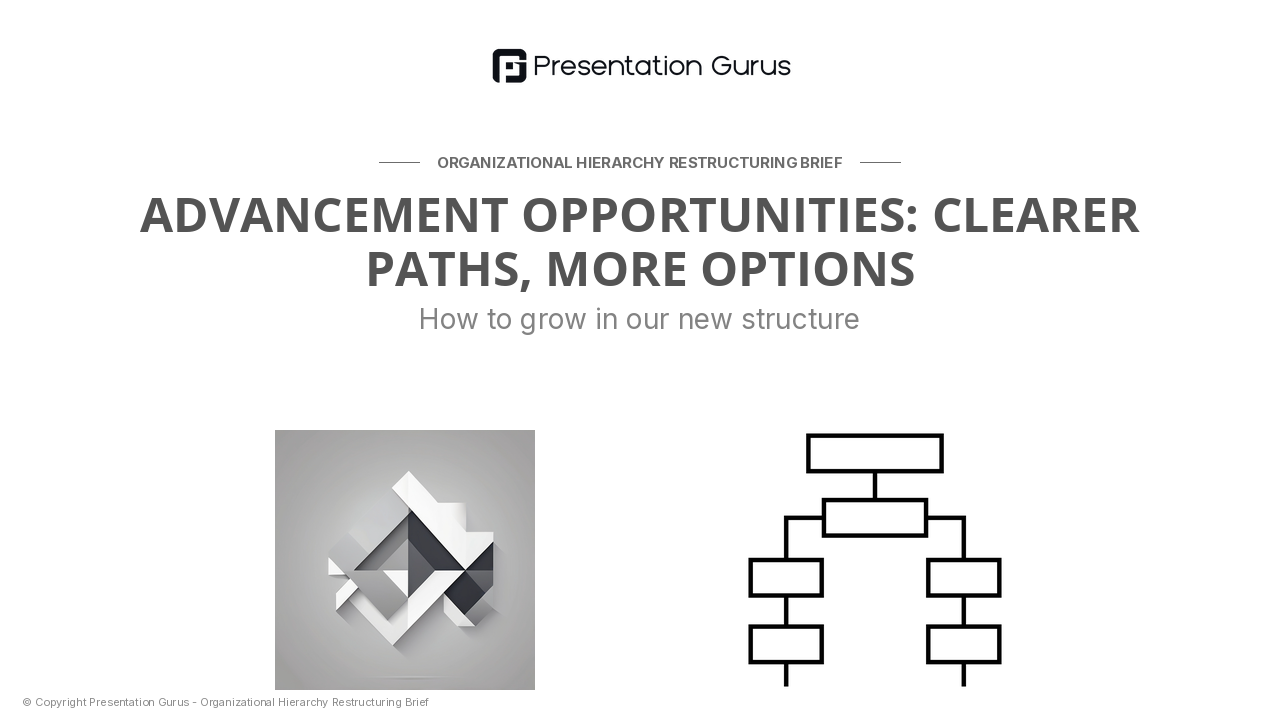 Presentation Gurus

ORGANIZATIONAL HIERARCHY RESTRUCTURING BRIEF

ADVANCEMENT OPPORTUNITIES: CLEARER PATHS, MORE OPTIONS

How to grow in our new structure

© Copyright Presentation Gurus - Organizational Hierarchy Restructuring Brief